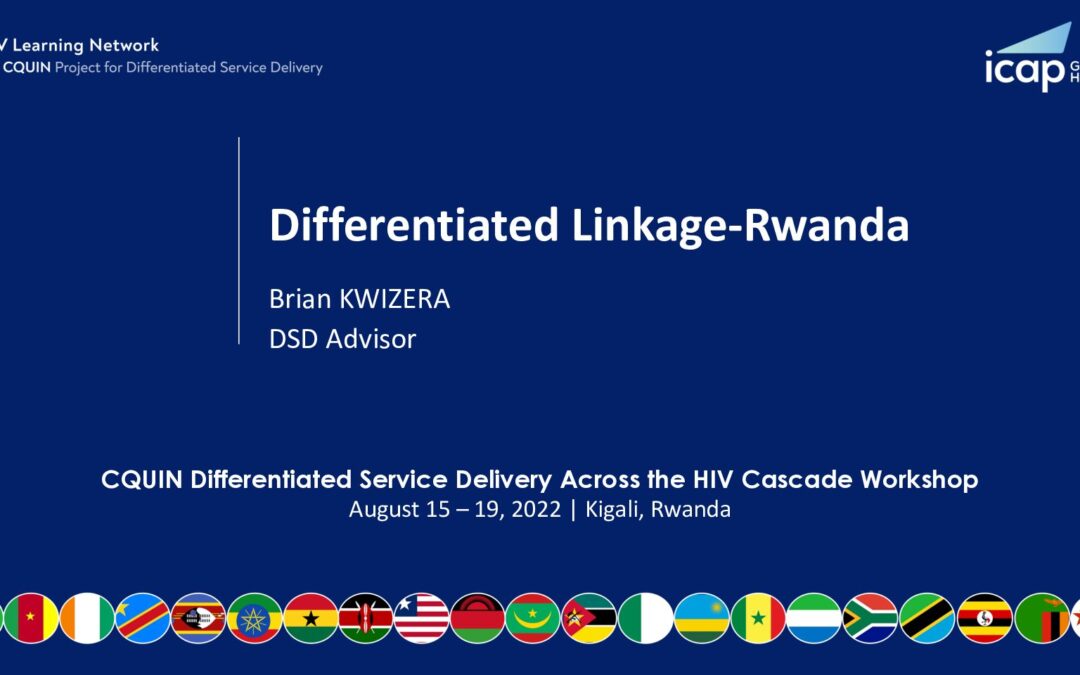 V Learning Network
CQUIN Project for Differentiated Service Delivery

icap G H

Differentiated Linkage-Rwanda

Brian KWIZERA
DSD Advisor

CQUIN Differentiated Service Delivery Across the HIV Cascade Workshop
August 15 – 19, 2022 | Kigali, Rwanda